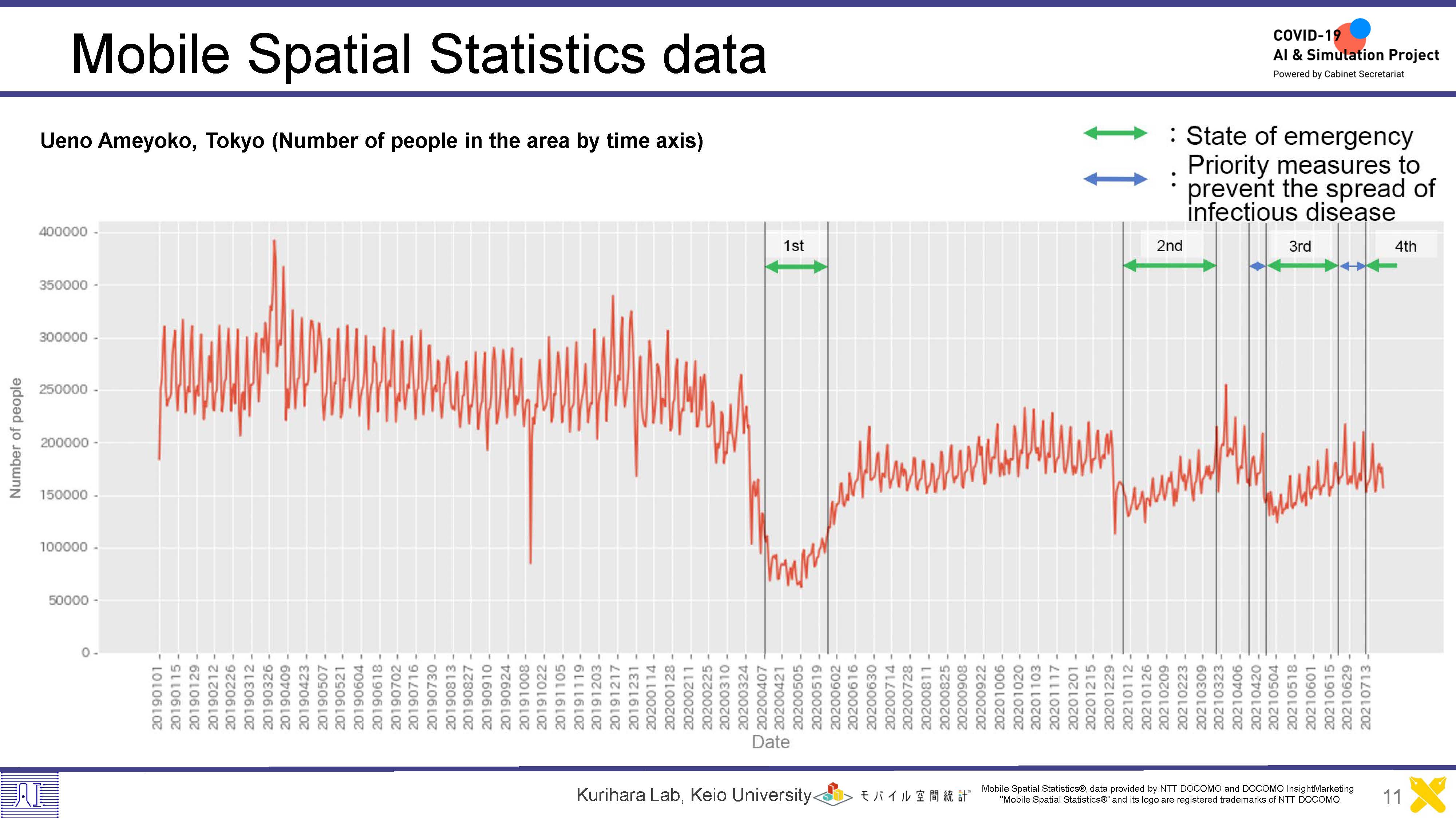 Mobile Spatial Statistics data

COVID-19
AI & Simulation Project
Powered by Cabinet Secretariat

Ueno Ameyoko, Tokyo (Number of people in the area by time axis)

: State of emergency
: Priority measures to prevent the spread of infectious disease

1st
2nd
3rd
4th

Number of people

400000
350000
300000
250000
200000
150000
100000
50000
0

20190101
20190115
20190129
20190212
20190226
20190312
20190326
20190409
20190423
20190507
20190521
20190604
20190618
20190702
20190716
20190730
20190813
20190827
20190910
20190924
20191008
20191022
20191105
20191119
20191203
20191217
20191231
20200114
20200128
20200211
20200225
20200310
20200324
20200407
20200421
20200505
20200519
20200602
20200616
20200630
20200714
20200728
20200811
20200825
20200908
20200922
20201006
20201020
20201103
20201117
20201201
20201215
20201229
20210112
20210126
20210209
20210223
20210309
20210323
20210406
20210420
20210504
20210518
20210601
20210615
20210629
20210713

Date

Kurihara Lab, Keio University
モバイル空間統計
Mobile Spatial Statistics®, data provided by NTT DOCOMO and DOCOMO InsightMarketing
"Mobile Spatial Statistics®" and its logo are registered trademarks of NTT DOCOMO.
11